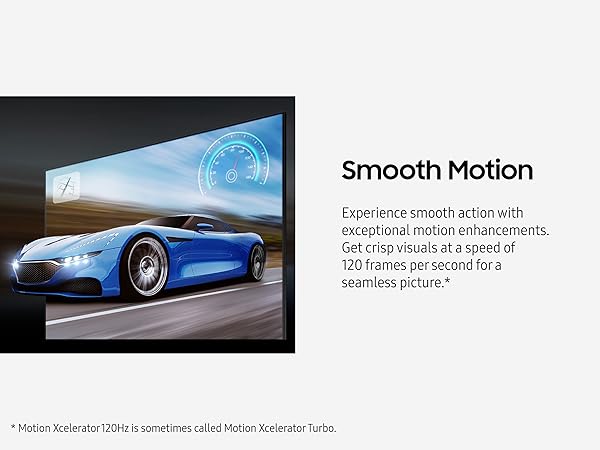 Smooth Motion

Experience smooth action with exceptional motion enhancements. Get crisp visuals at a speed of 120 frames per second for a seamless picture.*

* Motion Xcelerator 120Hz is sometimes called Motion Xcelerator Turbo.